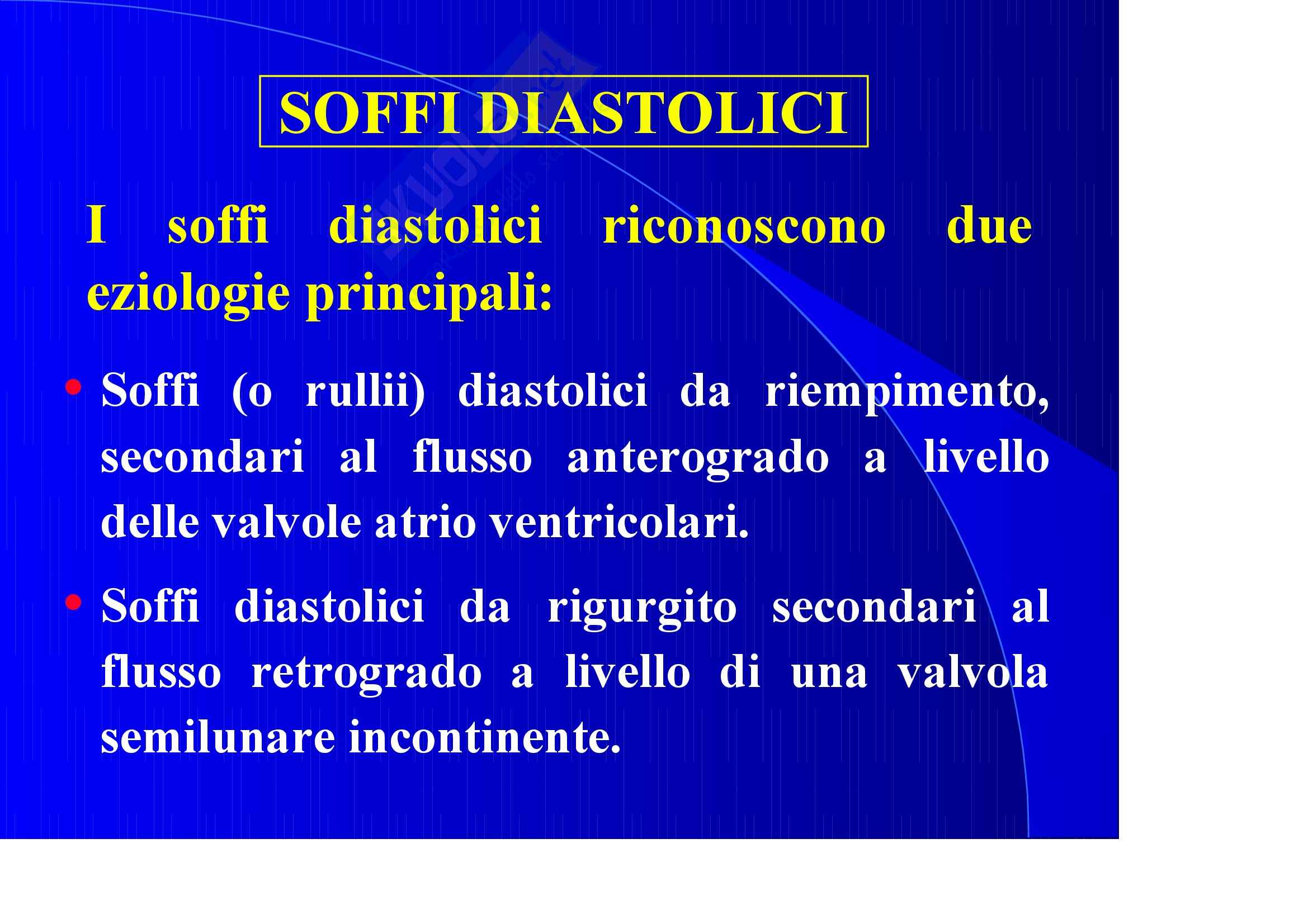 SOFFI DIASTOLICI

I soffi diastolici riconoscono due eziologie principali:

• Soffi (o rullii) diastolici da riempimento, secondari al flusso anterogrado a livello delle valvole atrio ventricolari.

• Soffi diastolici da rigurgito secondari al flusso retrogrado a livello di una valvola semilunare incontinente.